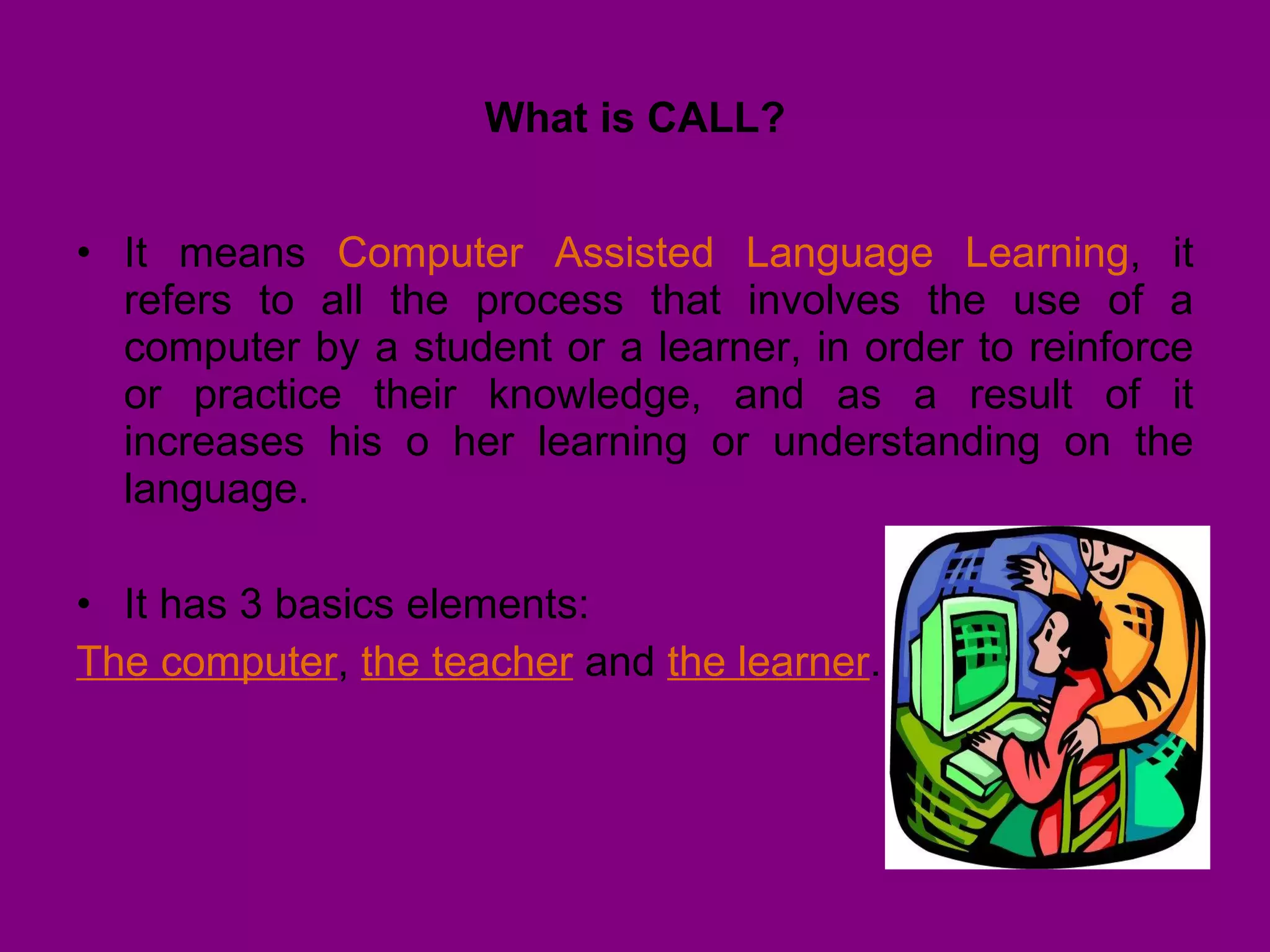 What is CALL?

• It means Computer Assisted Language Learning, it refers to all the process that involves the use of a computer by a student or a learner, in order to reinforce or practice their knowledge, and as a result of it increases his o her learning or understanding on the language.

• It has 3 basics elements:
The computer, the teacher and the learner.